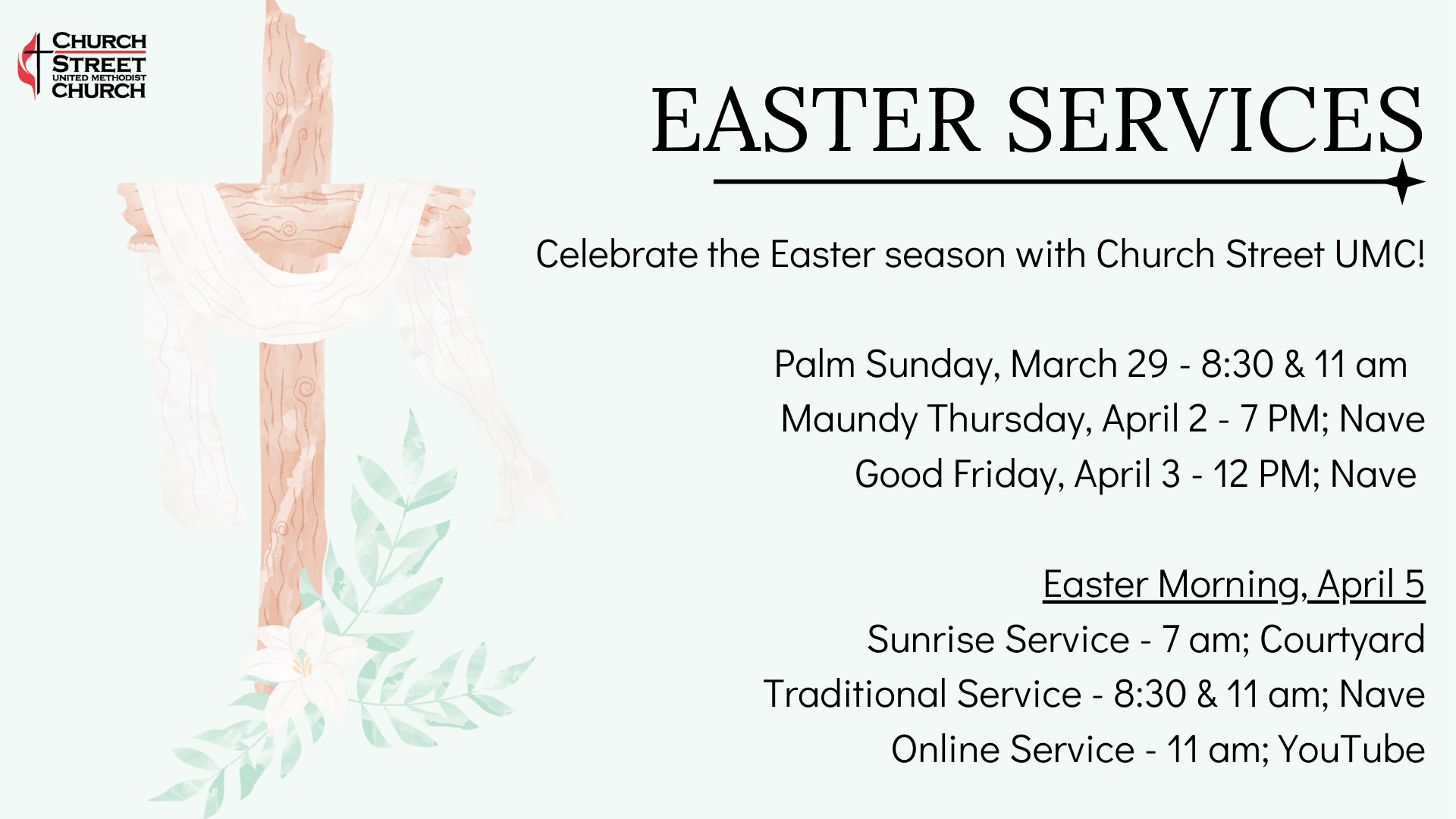 CHURCH STREET UNITED METHODIST CHURCH

EASTER SERVICES

Celebrate the Easter season with Church Street UMC!

Palm Sunday, March 29 - 8:30 & 11 am
Maundy Thursday, April 2 - 7 PM; Nave
Good Friday, April 3 - 12 PM; Nave

Easter Morning, April 5
Sunrise Service - 7 am; Courtyard
Traditional Service - 8:30 & 11 am; Nave
Online Service - 11 am; YouTube